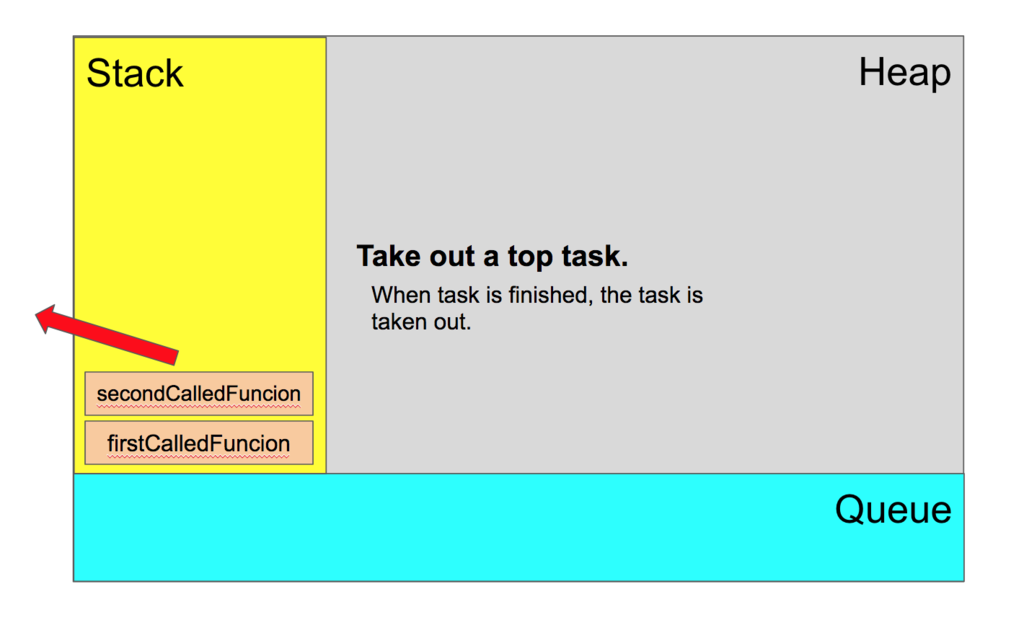 Stack

Heap

Take out a top task.

When task is finished, the task is taken out.

secondCalledFuncion

firstCalledFuncion

Queue